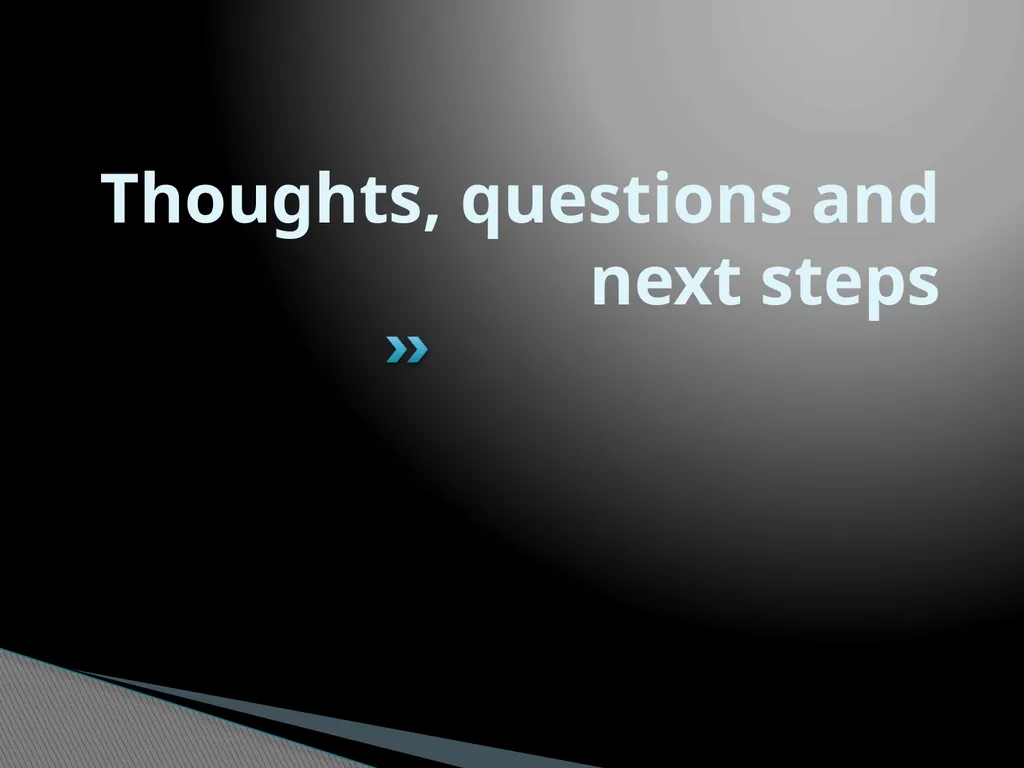 Thoughts, questions and next steps